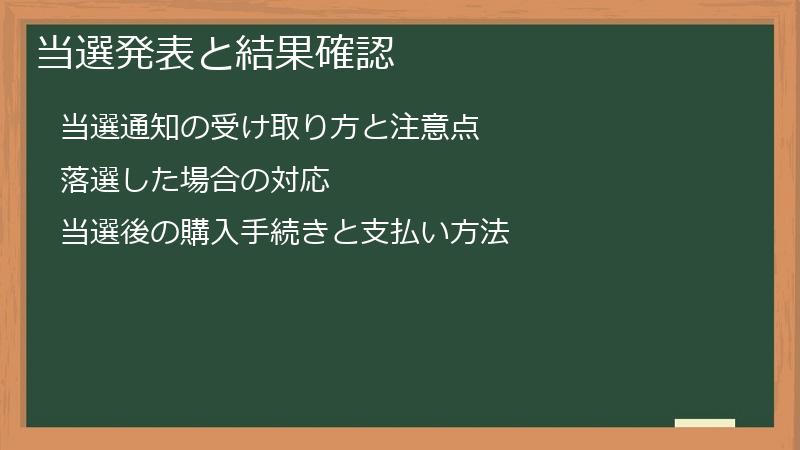 当選発表と結果確認

当選通知の受け取り方と注意点

落選した場合の対応

当選後の購入手続きと支払い方法